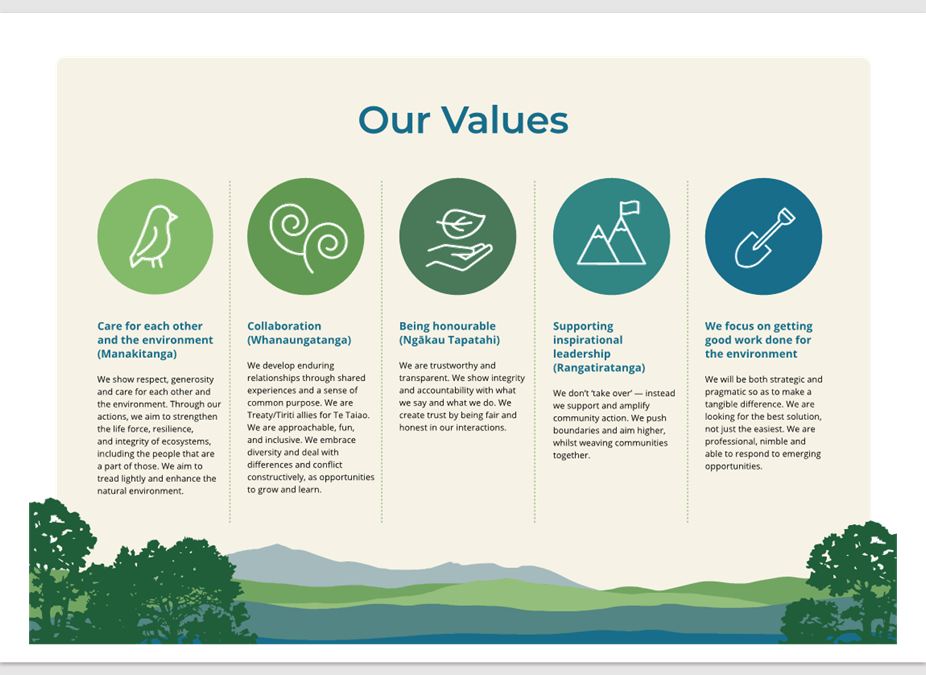 Our Values

Care for each other and the environment (Manakitanga)

We show respect, generosity and care for each other and the environment. Through our actions, we aim to strengthen the life force, resilience, and integrity of ecosystems, including the people that are a part of those. We aim to tread lightly and enhance the natural environment.

Collaboration (Whanaungatanga)

We develop enduring relationships through shared experiences and a sense of common purpose. We are Treaty/Tiriti allies for Te Taiao. We are approachable, fun, and inclusive. We embrace diversity and deal with differences and conflict constructively, as opportunities to grow and learn.

Being honourable (Ngākau Tapatahi)

We are trustworthy and transparent. We show integrity and accountability with what we say and what we do. We create trust by being fair and honest in our interactions.

Supporting inspirational leadership (Rangatiratanga)

We don't 'take over' — instead we support and amplify community action. We push boundaries and aim higher, whilst weaving communities together.

We focus on getting good work done for the environment

We will be both strategic and pragmatic so as to make a tangible difference. We are looking for the best solution, not just the easiest. We are professional, nimble and able to respond to emerging opportunities.